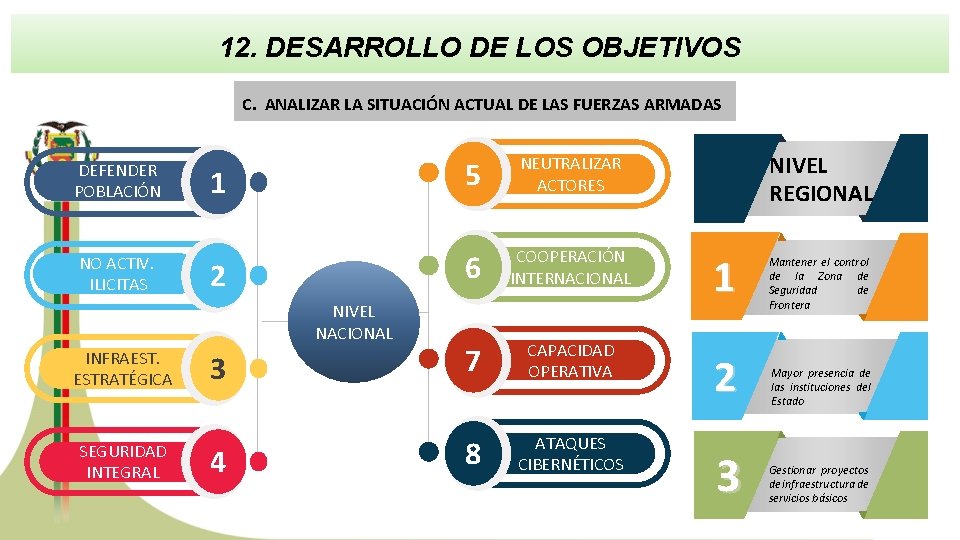 12. DESARROLLO DE LOS OBJETIVOS

C. ANALIZAR LA SITUACIÓN ACTUAL DE LAS FUERZAS ARMADAS

DEFENDER POBLACIÓN 1

NO ACTIV. ILICITAS 2

INFRAEST. ESTRATÉGICA 3

SEGURIDAD INTEGRAL 4

NIVEL NACIONAL

5 NEUTRALIZAR ACTORES

6 COOPERACIÓN INTERNACIONAL

7 CAPACIDAD OPERATIVA

8 ATAQUES CIBERNÉTICOS

NIVEL REGIONAL

1 Mantener el control de la Zona de Seguridad de Frontera

2 Mayor presencia de las instituciones del Estado

3 Gestionar proyectos de infraestructura de servicios básicos